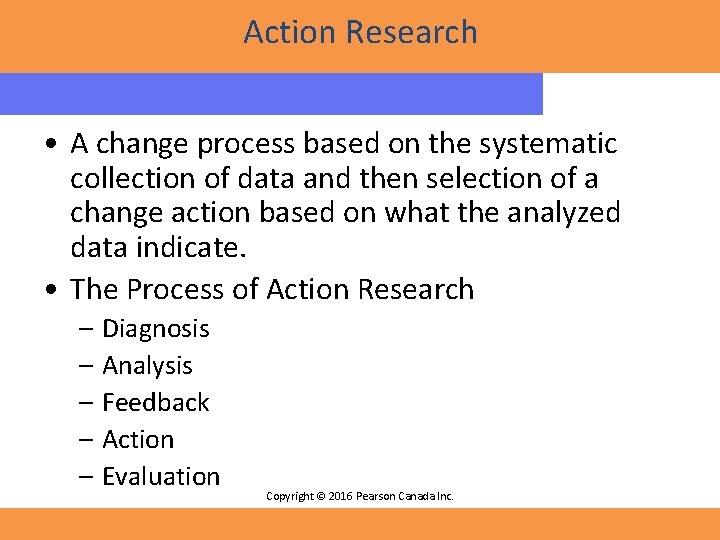 Action Research

• A change process based on the systematic collection of data and then selection of a change action based on what the analyzed data indicate.

• The Process of Action Research
– Diagnosis
– Analysis
– Feedback
– Action
– Evaluation

Copyright © 2016 Pearson Canada Inc.